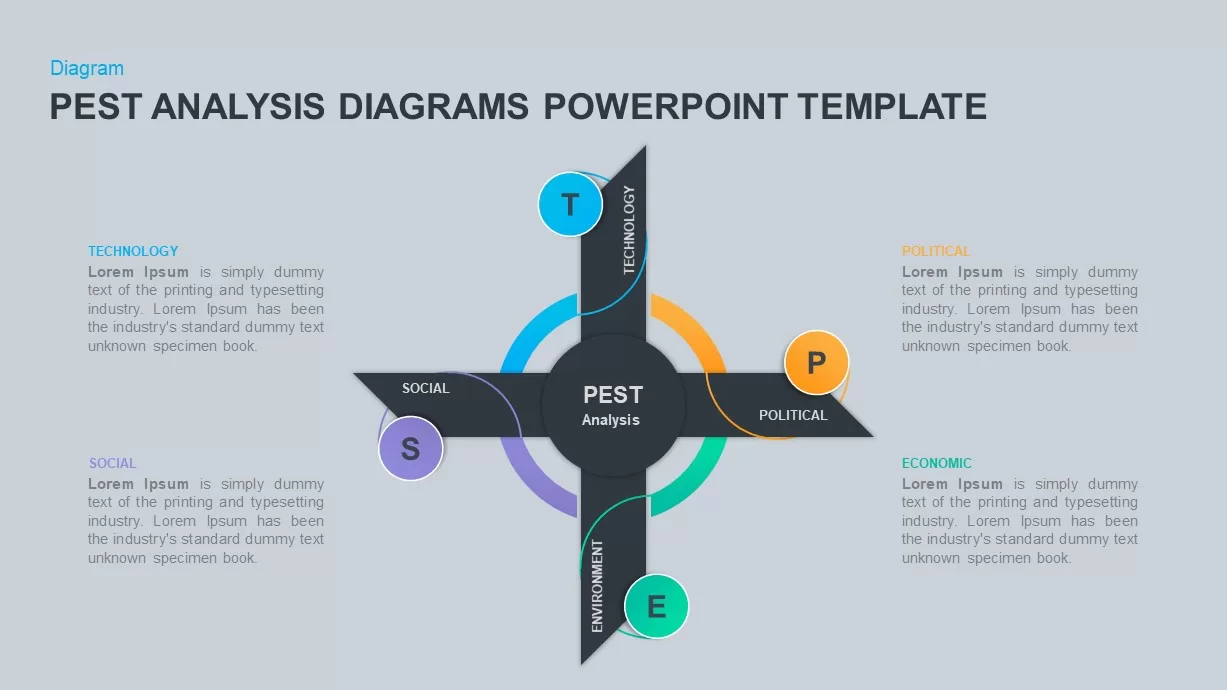 Diagram

PEST ANALYSIS DIAGRAMS POWERPOINT TEMPLATE

TECHNOLOGY
Lorem Ipsum is simply dummy text of the printing and typesetting industry. Lorem Ipsum has been the industry's standard dummy text unknown specimen book.

SOCIAL
Lorem Ipsum is simply dummy text of the printing and typesetting industry. Lorem Ipsum has been the industry's standard dummy text unknown specimen book.

T
TECHNOLOGY
SOCIAL
S
PEST
Analysis
P
POLITICAL
ENVIRONMENT
E

POLITICAL
Lorem Ipsum is simply dummy text of the printing and typesetting industry. Lorem Ipsum has been the industry's standard dummy text unknown specimen book.

ECONOMIC
Lorem Ipsum is simply dummy text of the printing and typesetting industry. Lorem Ipsum has been the industry's standard dummy text unknown specimen book.